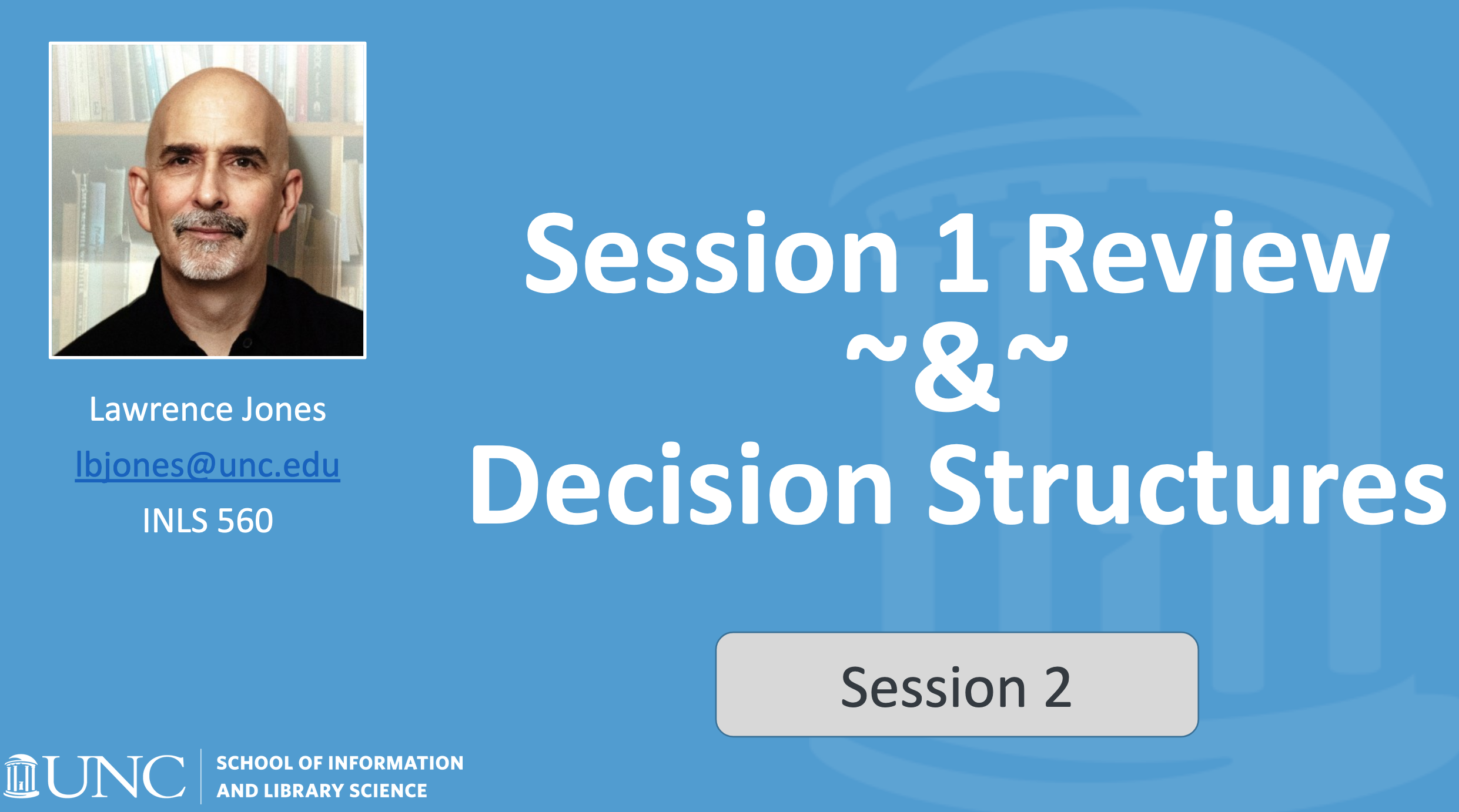 Lawrence Jones

lbjones@unc.edu

INLS 560

Session 1 Review
~&~
Decision Structures

Session 2

UNC SCHOOL OF INFORMATION AND LIBRARY SCIENCE